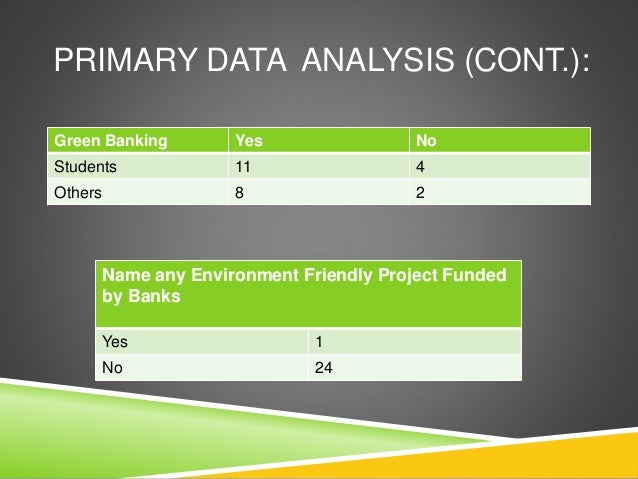 PRIMARY DATA ANALYSIS (CONT.):

| Green Banking | Yes | No |
|---|---|---|
| Students | 11 | 4 |
| Others | 8 | 2 |

| Name any Environment Friendly Project Funded by Banks | |
|---|---|
| Yes | 1 |
| No | 24 |